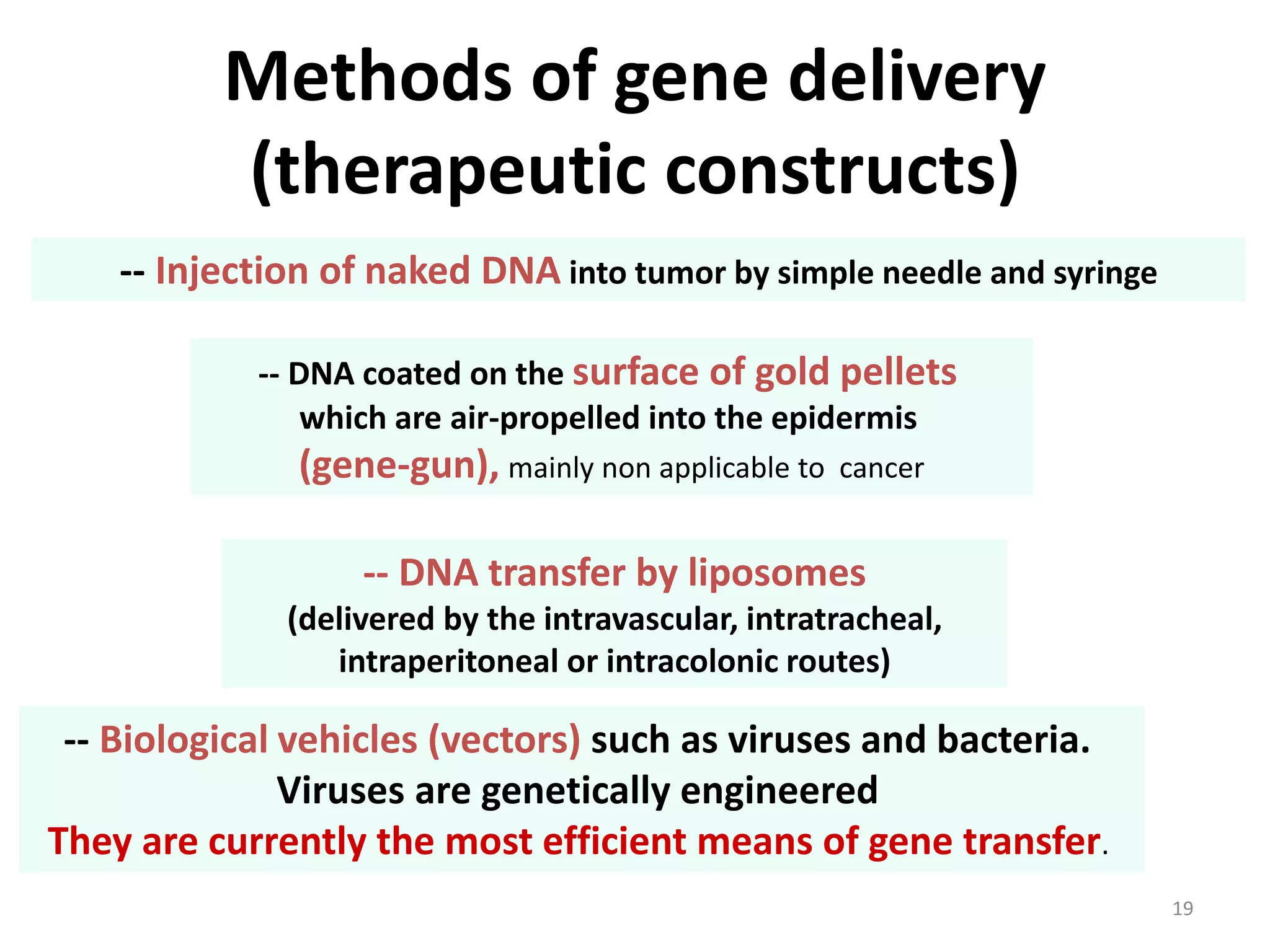 Methods of gene delivery (therapeutic constructs)

-- Injection of naked DNA into tumor by simple needle and syringe

-- DNA coated on the surface of gold pellets which are air-propelled into the epidermis (gene-gun), mainly non applicable to cancer

-- DNA transfer by liposomes (delivered by the intravascular, intratracheal, intraperitoneal or intracolonic routes)

-- Biological vehicles (vectors) such as viruses and bacteria. Viruses are genetically engineered They are currently the most efficient means of gene transfer.

19